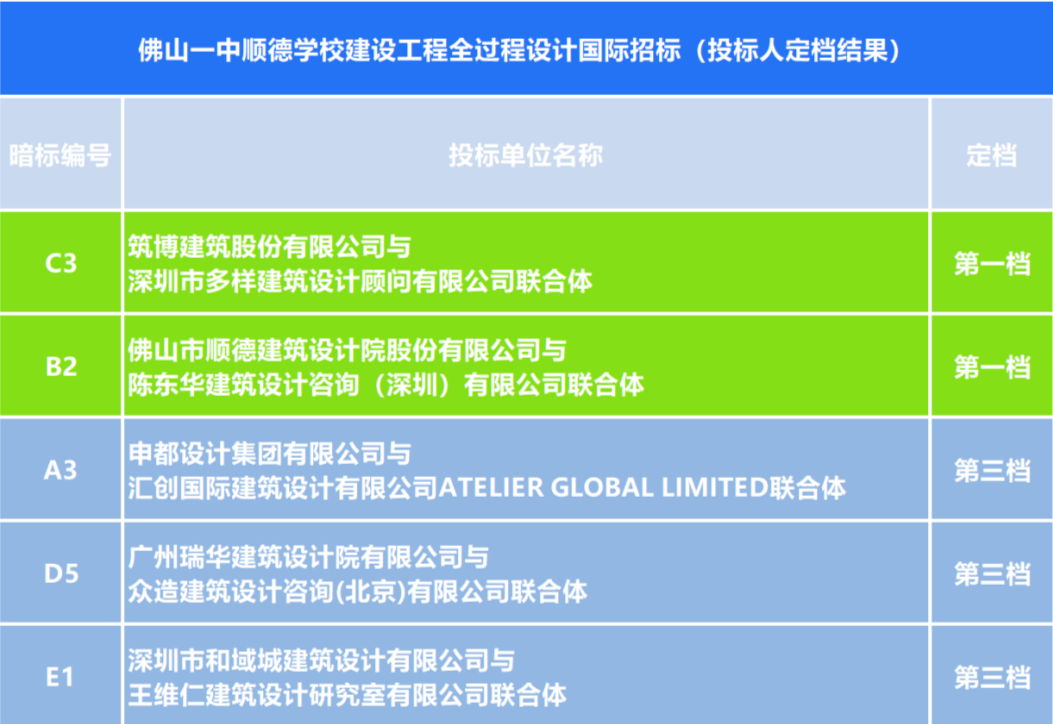 佛山一中顺德学校建设工程全过程设计国际招标（投标人定档结果）

| 暗标编号 | 投标单位名称 | 定档 |
|---|---|---|
| C3 | 筑博建筑股份有限公司与 深圳市多样建筑设计顾问有限公司联合体 | 第一档 |
| B2 | 佛山市顺德建筑设计院股份有限公司与 陈东华建筑设计咨询（深圳）有限公司联合体 | 第一档 |
| A3 | 申都设计集团有限公司与 汇创国际建筑设计有限公司ATELIER GLOBAL LIMITED联合体 | 第三档 |
| D5 | 广州瑞华建筑设计院有限公司与 众造建筑设计咨询(北京)有限公司联合体 | 第三档 |
| E1 | 深圳市和域城建筑设计有限公司与 王维仁建筑设计研究室有限公司联合体 | 第三档 |